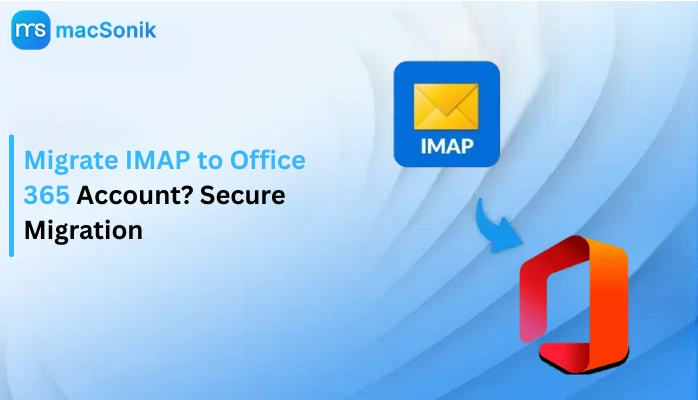 ms macSonik

Migrate IMAP to Office 365 Account? Secure Migration

IMAP